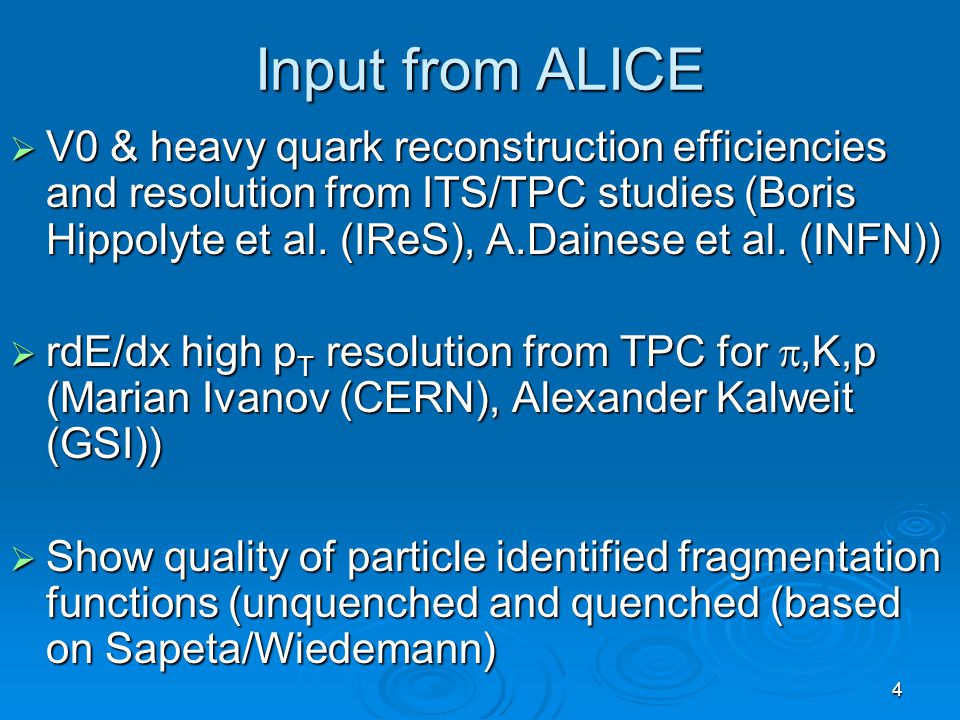 Input from ALICE

➢ V0 & heavy quark reconstruction efficiencies and resolution from ITS/TPC studies (Boris Hippolyte et al. (IReS), A.Dainese et al. (INFN))

➢ rdE/dx high $p_T$ resolution from TPC for $\pi$,K,p (Marian Ivanov (CERN), Alexander Kalweit (GSI))

➢ Show quality of particle identified fragmentation functions (unquenched and quenched (based on Sapeta/Wiedemann)

4